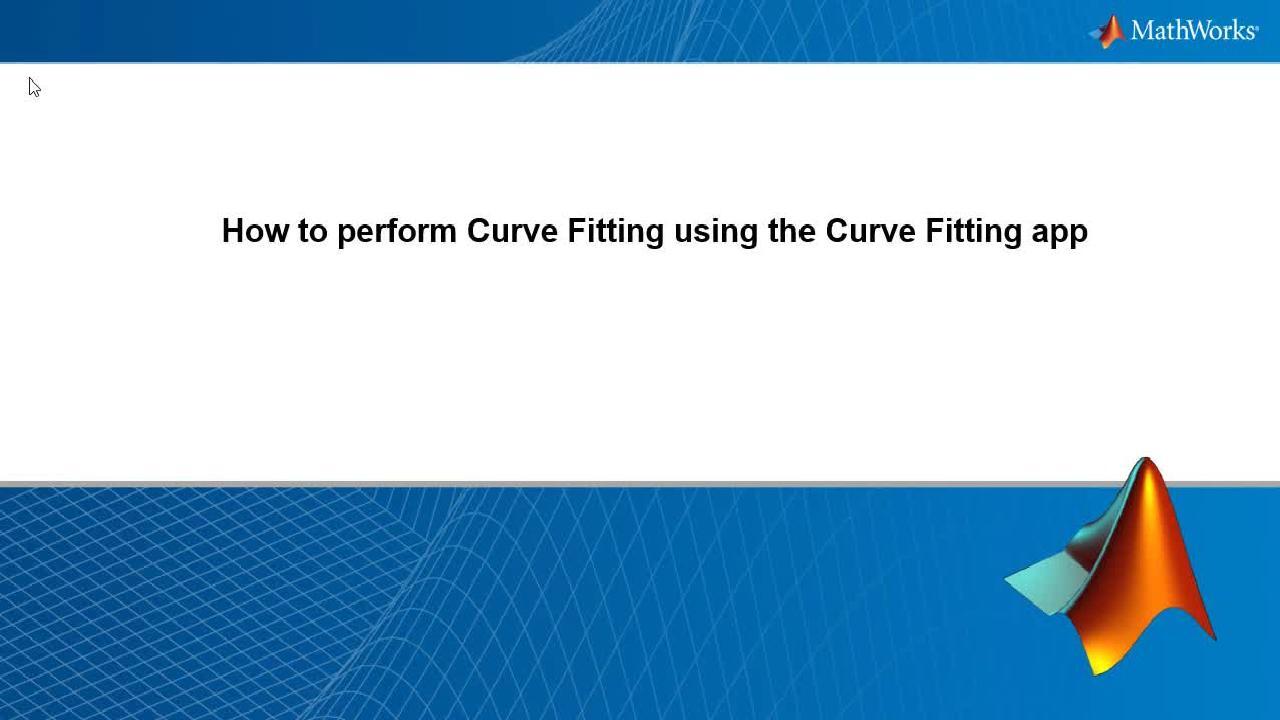 MathWorks®

How to perform Curve Fitting using the Curve Fitting app